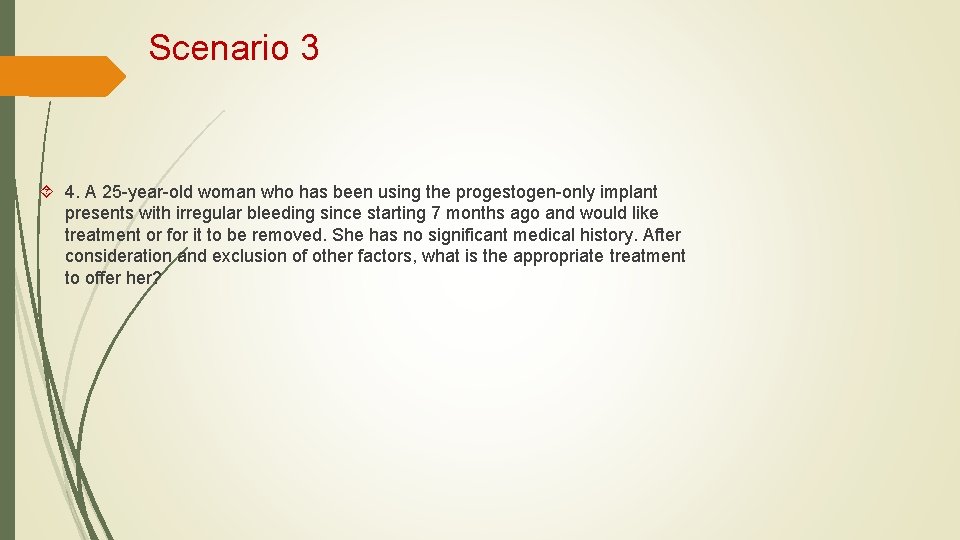 Scenario 3

4. A 25-year-old woman who has been using the progestogen-only implant presents with irregular bleeding since starting 7 months ago and would like treatment or for it to be removed. She has no significant medical history. After consideration and exclusion of other factors, what is the appropriate treatment to offer her?